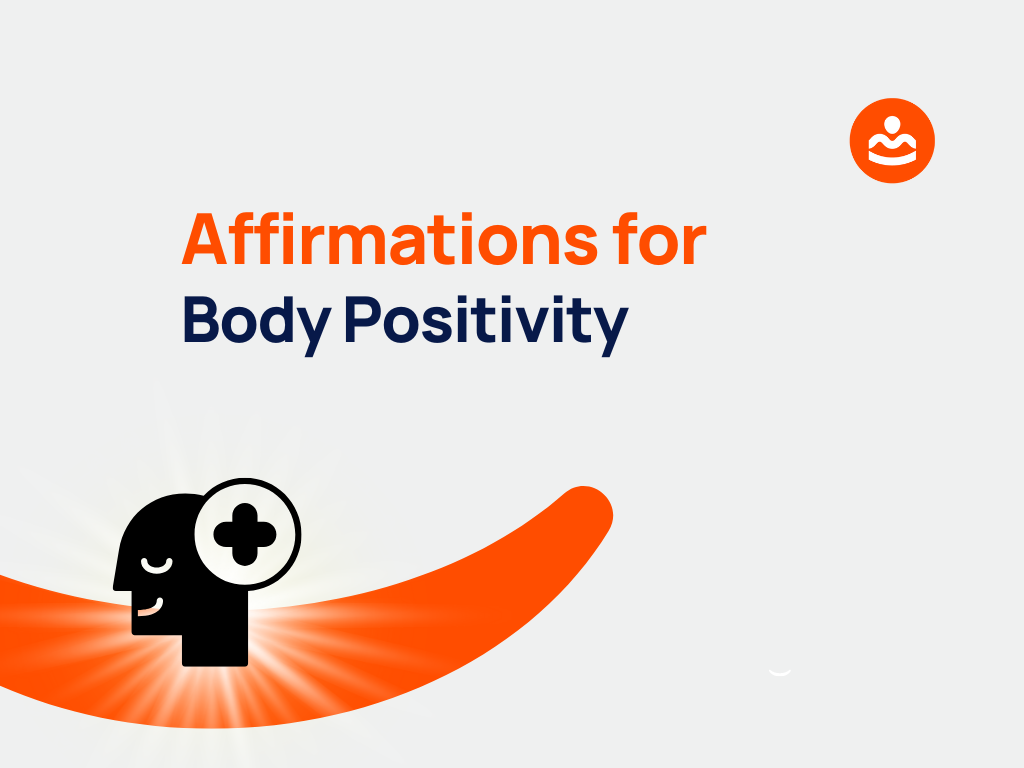 Affirmations for
Body Positivity